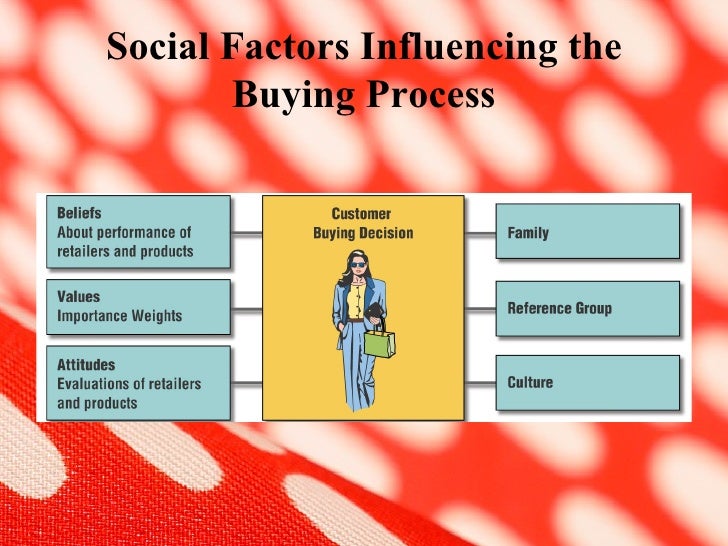 Social Factors Influencing the Buying Process

Beliefs
About performance of retailers and products

Values
Importance Weights

Attitudes
Evaluations of retailers and products

Customer
Buying Decision

Family

Reference Group

Culture